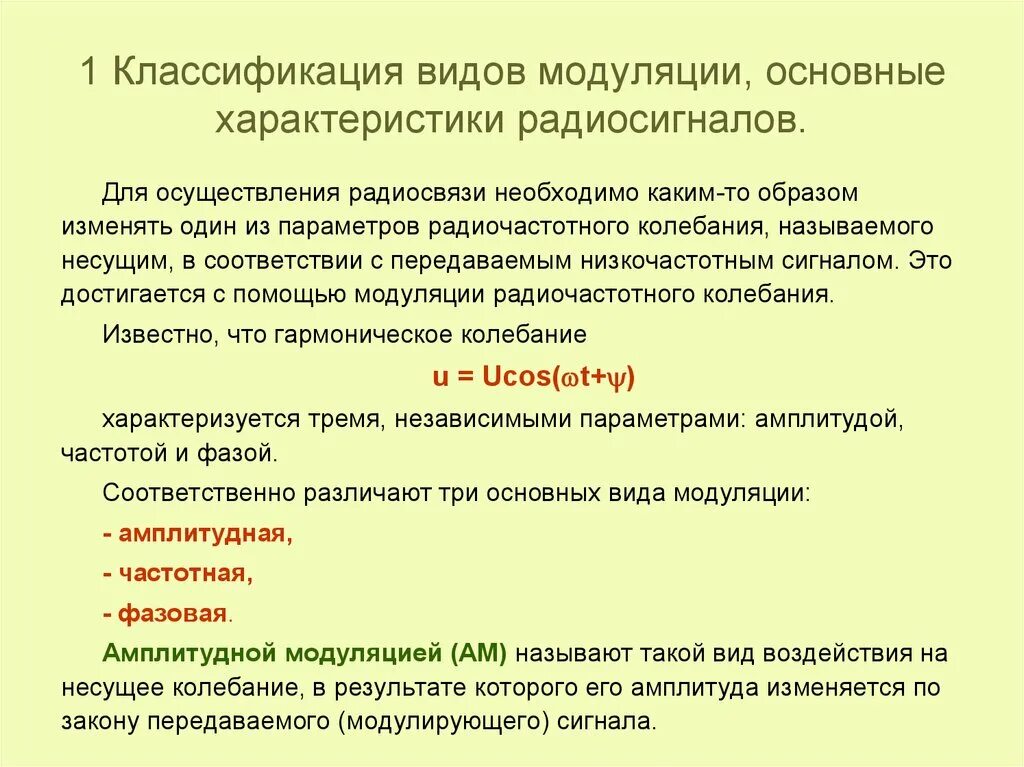 1 Классификация видов модуляции, основные характеристики радиосигналов.

Для осуществления радиосвязи необходимо каким-то образом изменять один из параметров радиочастотного колебания, называемого несущим, в соответствии с передаваемым низкочастотным сигналом. Это достигается с помощью модуляции радиочастотного колебания.

Известно, что гармоническое колебание

$u = U\cos(\omega t+\psi)$

характеризуется тремя, независимыми параметрами: амплитудой, частотой и фазой.

Соответственно различают три основных вида модуляции:

- амплитудная,

- частотная,

- фазовая.

Амплитудной модуляцией (АМ) называют такой вид воздействия на несущее колебание, в результате которого его амплитуда изменяется по закону передаваемого (модулирующего) сигнала.